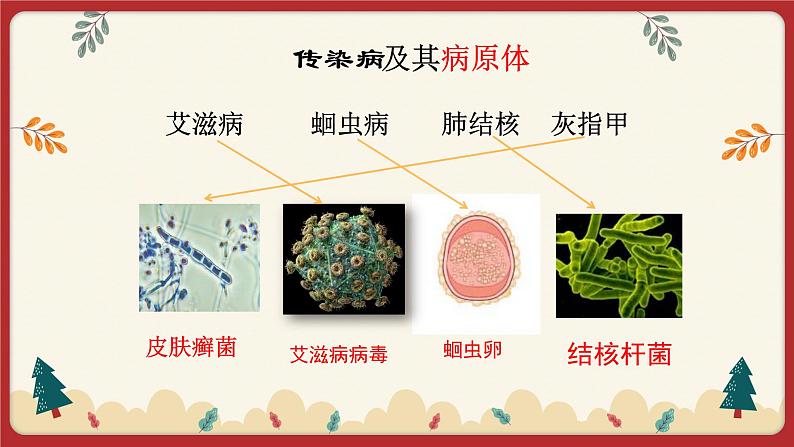 传染病及其病原体

艾滋病 蛔虫病 肺结核 灰指甲

皮肤癣菌 艾滋病病毒 蛔虫卵 结核杆菌